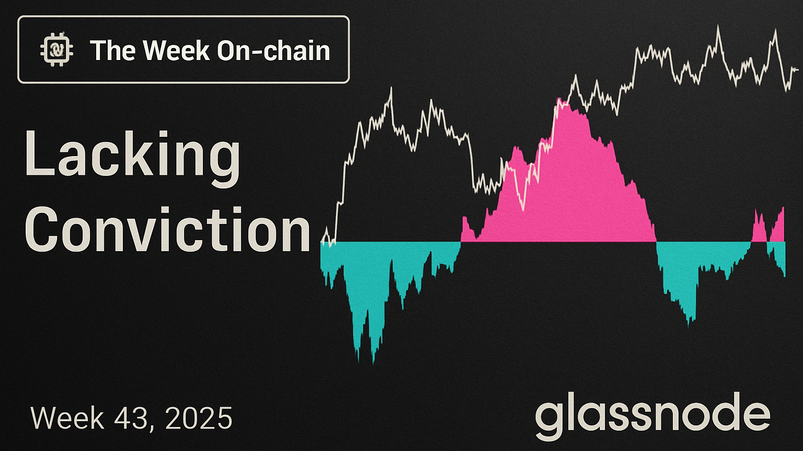 The Week On-chain

Lacking Conviction

Week 43, 2025

glassnode